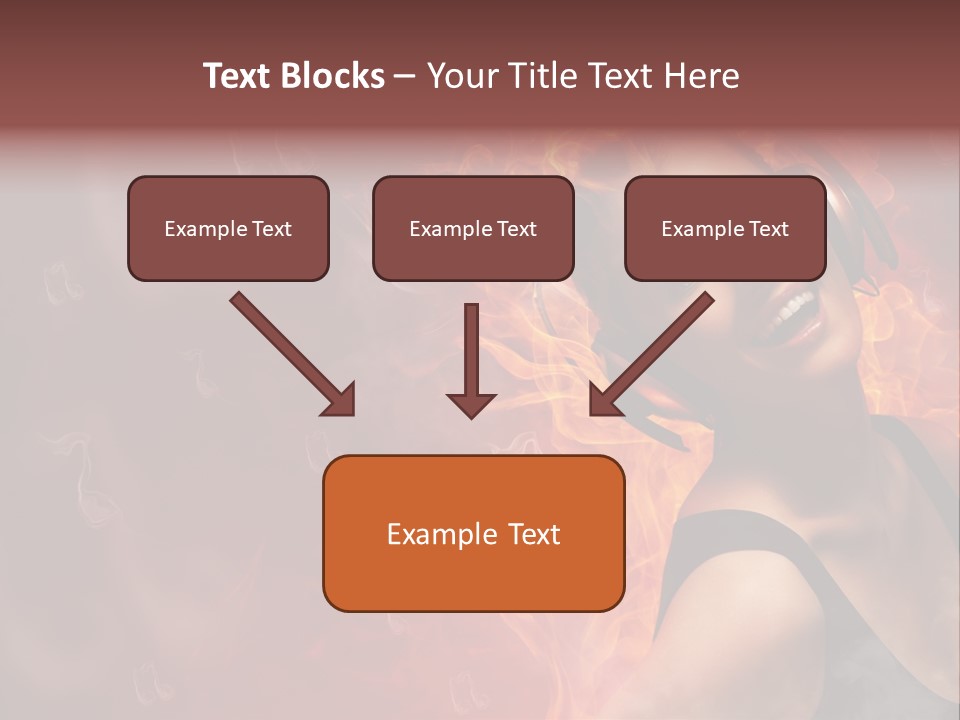 Text Blocks – Your Title Text Here

Example Text

Example Text

Example Text

Example Text